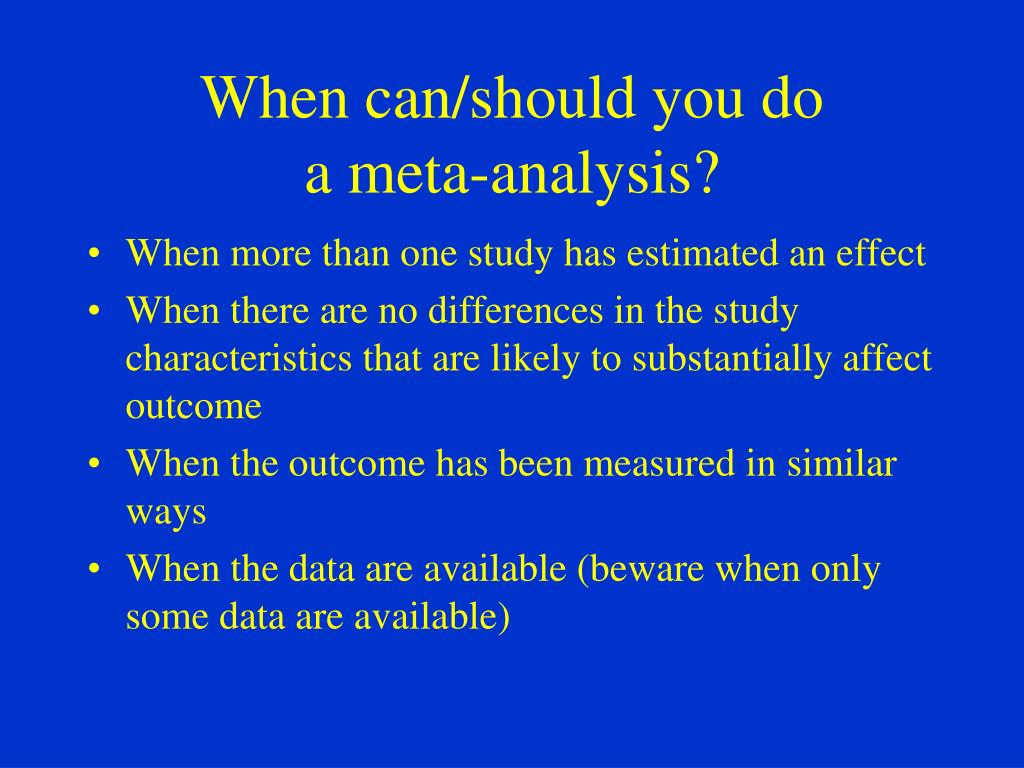 When can/should you do
a meta-analysis?

• When more than one study has estimated an effect
• When there are no differences in the study characteristics that are likely to substantially affect outcome
• When the outcome has been measured in similar ways
• When the data are available (beware when only some data are available)